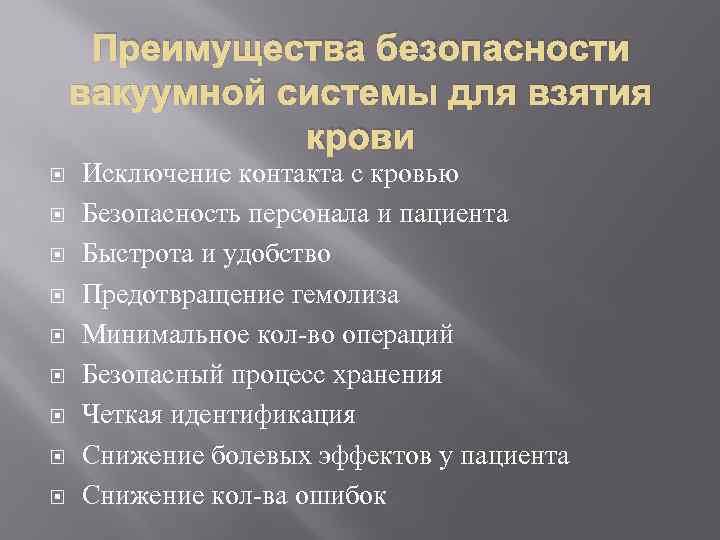 Преимущества безопасности вакуумной системы для взятия крови

Исключение контакта с кровью
Безопасность персонала и пациента
Быстрота и удобство
Предотвращение гемолиза
Минимальное кол-во операций
Безопасный процесс хранения
Четкая идентификация
Снижение болевых эффектов у пациента
Снижение кол-ва ошибок